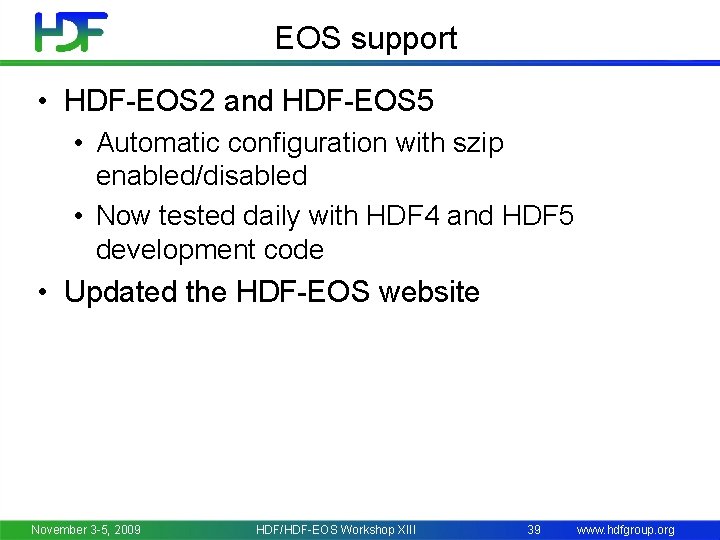 HDF

EOS support

• HDF-EOS2 and HDF-EOS5
  • Automatic configuration with szip enabled/disabled
  • Now tested daily with HDF4 and HDF5 development code
• Updated the HDF-EOS website

November 3-5, 2009 HDF/HDF-EOS Workshop XIII 39 www.hdfgroup.org